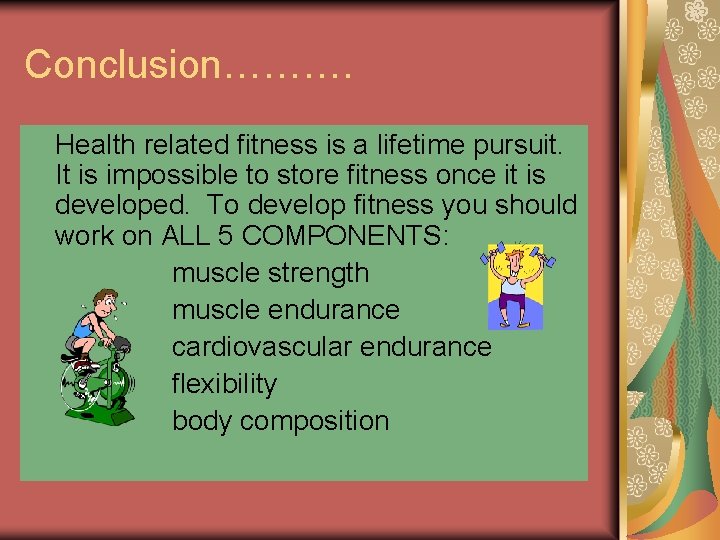 Conclusion……….

Health related fitness is a lifetime pursuit. It is impossible to store fitness once it is developed. To develop fitness you should work on ALL 5 COMPONENTS:

muscle strength
muscle endurance
cardiovascular endurance
flexibility
body composition